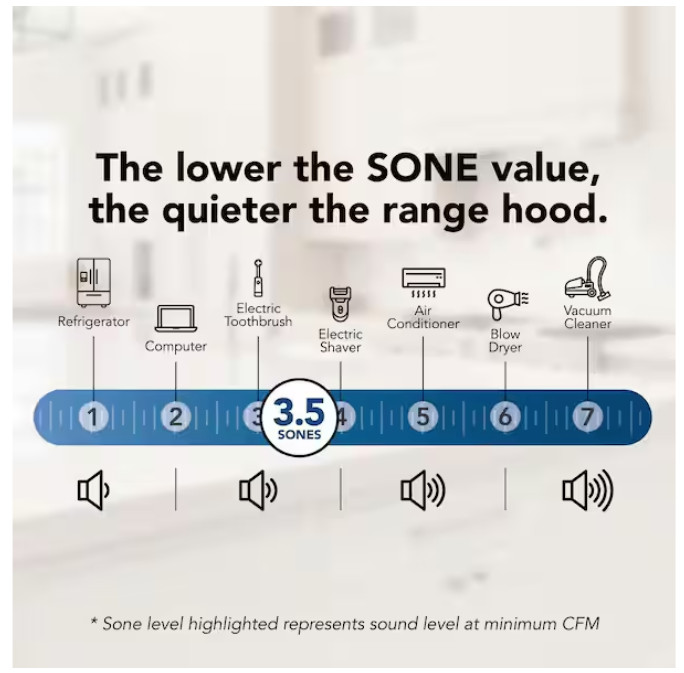 The lower the SONE value, the quieter the range hood.

Refrigerator

Computer

Electric Toothbrush

Electric Shaver

Air Conditioner

Blow Dryer

Vacuum Cleaner

1 2 3 3.5 SONES 4 5 6 7

* Sone level highlighted represents sound level at minimum CFM